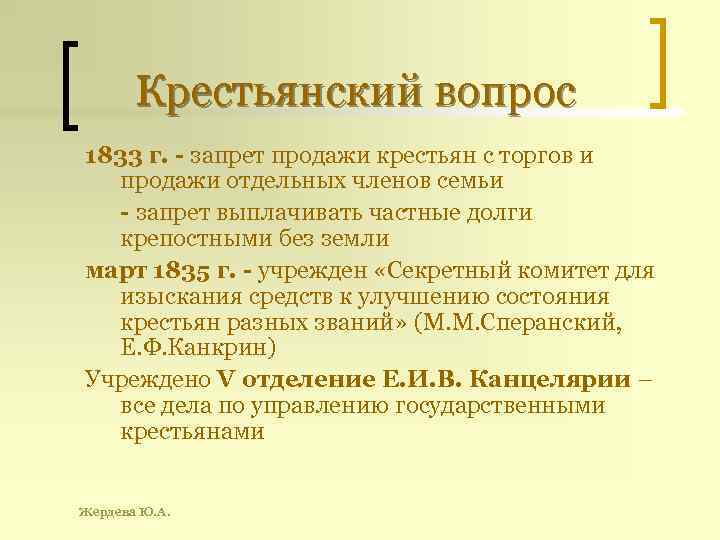 Крестьянский вопрос

1833 г. - запрет продажи крестьян с торгов и продажи отдельных членов семьи

- запрет выплачивать частные долги крепостными без земли

март 1835 г. - учрежден «Секретный комитет для изыскания средств к улучшению состояния крестьян разных званий» (М.М.Сперанский, Е.Ф.Канкрин)

Учреждено V отделение Е.И.В. Канцелярии – все дела по управлению государственными крестьянами

Жердева Ю.А.